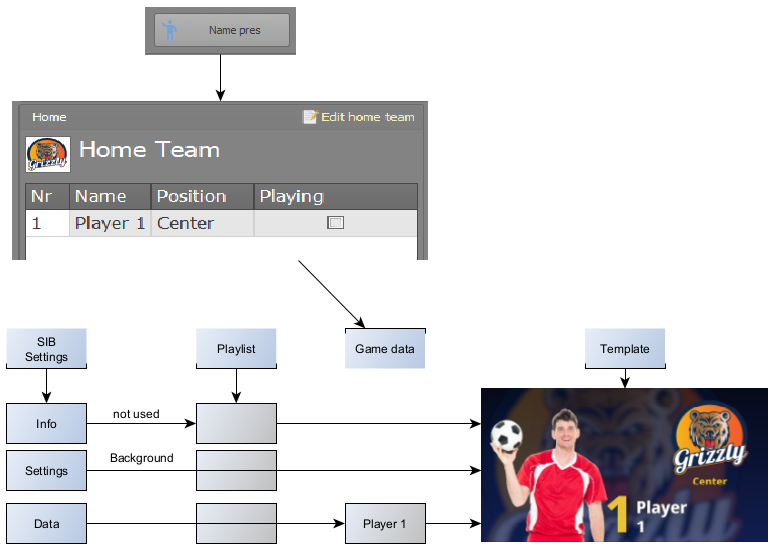 Name pres

Home
Edit home team
Grizzly
Home Team

| Nr | Name | Position | Playing |
|---|---|---|---|
| 1 | Player 1 | Center | |

SIB Settings

Playlist

Game data

Template

Info
not used

Settings
Background

Data

Player 1

Grizzly
Center
1 Player 1